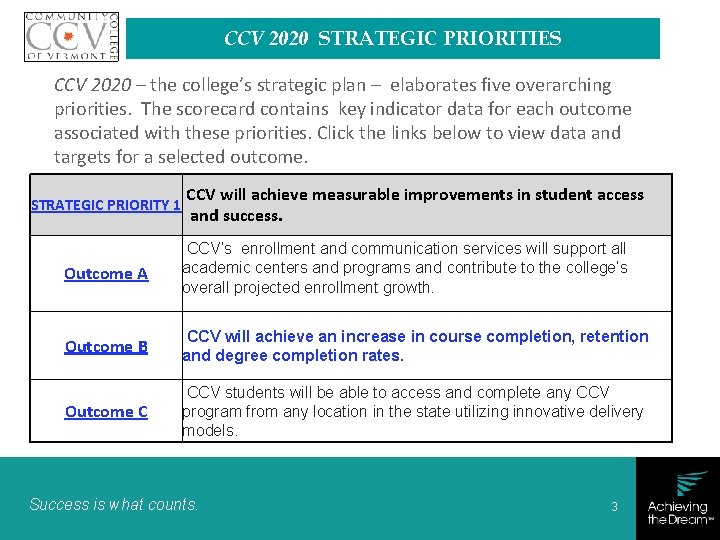 COMMUNITY COLLEGE OF VERMONT
CCV

CCV 2020 STRATEGIC PRIORITIES

CCV 2020 – the college's strategic plan – elaborates five overarching priorities. The scorecard contains key indicator data for each outcome associated with these priorities. Click the links below to view data and targets for a selected outcome.

| STRATEGIC PRIORITY 1 | CCV will achieve measurable improvements in student access and success. |
|---|---|
| Outcome A | CCV's enrollment and communication services will support all academic centers and programs and contribute to the college's overall projected enrollment growth. |
| Outcome B | CCV will achieve an increase in course completion, retention and degree completion rates. |
| Outcome C | CCV students will be able to access and complete any CCV program from any location in the state utilizing innovative delivery models. |

Success is what counts.

3

Achieving the Dream™